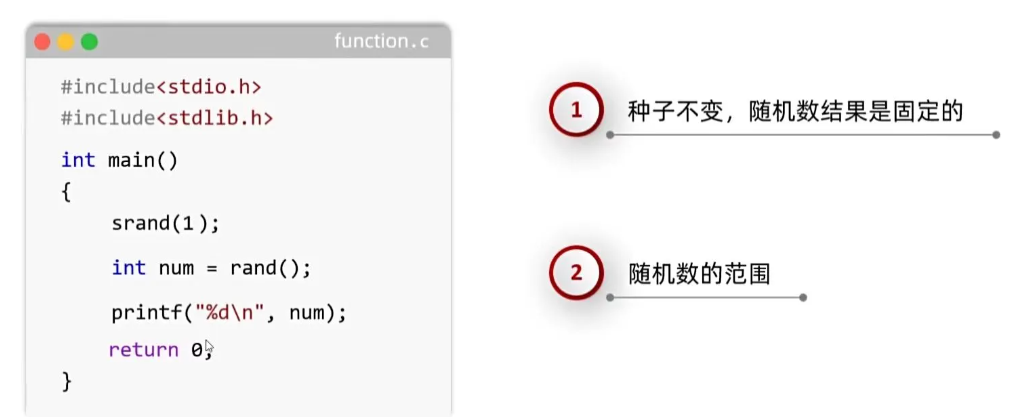 function.c

#include<stdio.h>
#include<stdlib.h>

int main()
{
    srand(1);

    int num = rand();

    printf("%d\n", num);

    return 0;
}

1 种子不变，随机数结果是固定的

2 随机数的范围